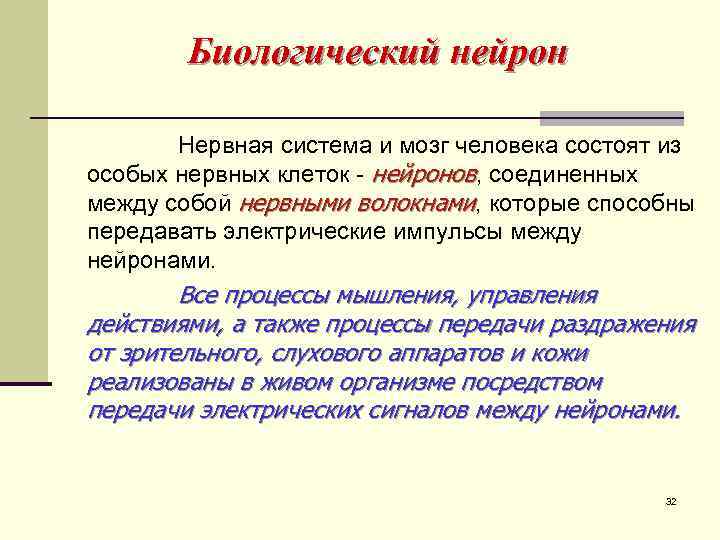 Биологический нейрон

Нервная система и мозг человека состоят из особых нервных клеток - нейронов, соединенных между собой нервными волокнами, которые способны передавать электрические импульсы между нейронами.

Все процессы мышления, управления действиями, а также процессы передачи раздражения от зрительного, слухового аппаратов и кожи реализованы в живом организме посредством передачи электрических сигналов между нейронами.

32